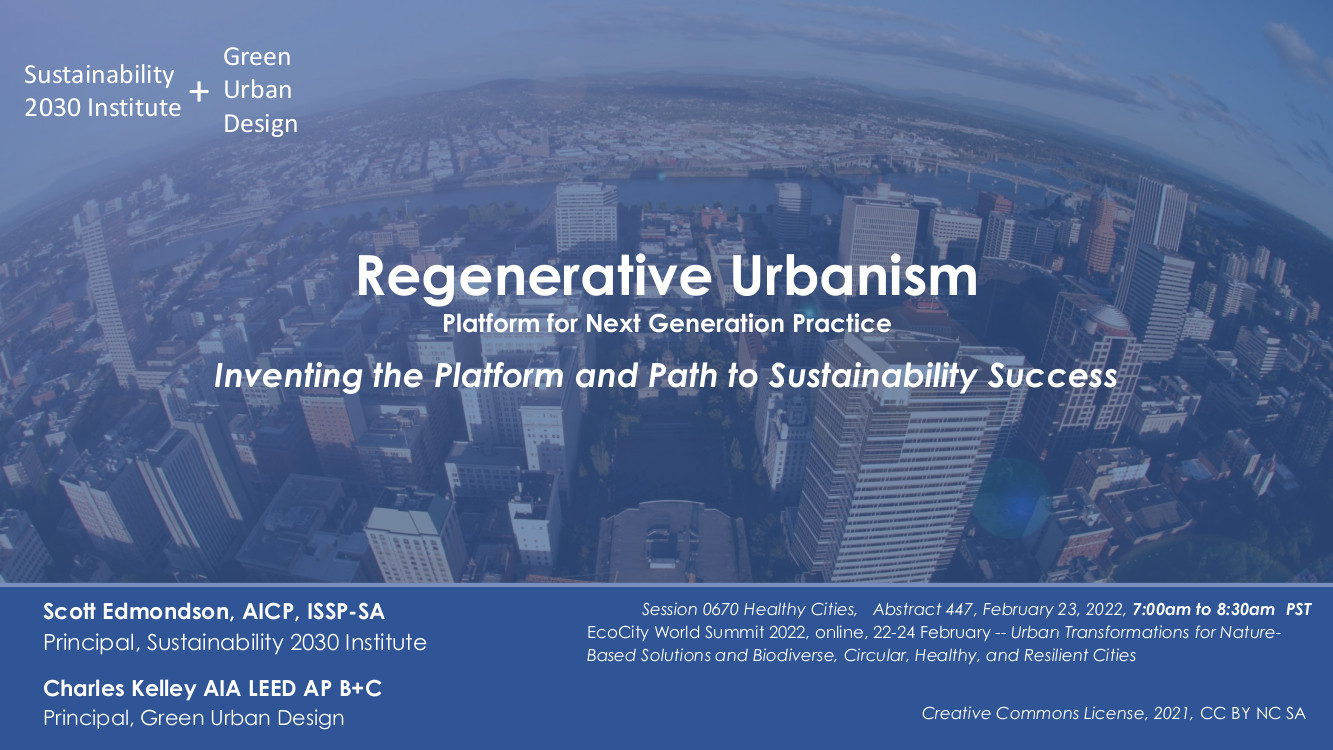 Sustainability 2030 Institute + Green Urban Design

Regenerative Urbanism
Platform for Next Generation Practice
Inventing the Platform and Path to Sustainability Success

Scott Edmondson, AICP, ISSP-SA
Principal, Sustainability 2030 Institute

Charles Kelley AIA LEED AP B+C
Principal, Green Urban Design

Session 0670 Healthy Cities, Abstract 447, February 23, 2022, 7:00am to 8:30am PST
EcoCity World Summit 2022, online, 22-24 February -- Urban Transformations for Nature-Based Solutions and Biodiverse, Circular, Healthy, and Resilient Cities

Creative Commons License, 2021, CC BY NC SA